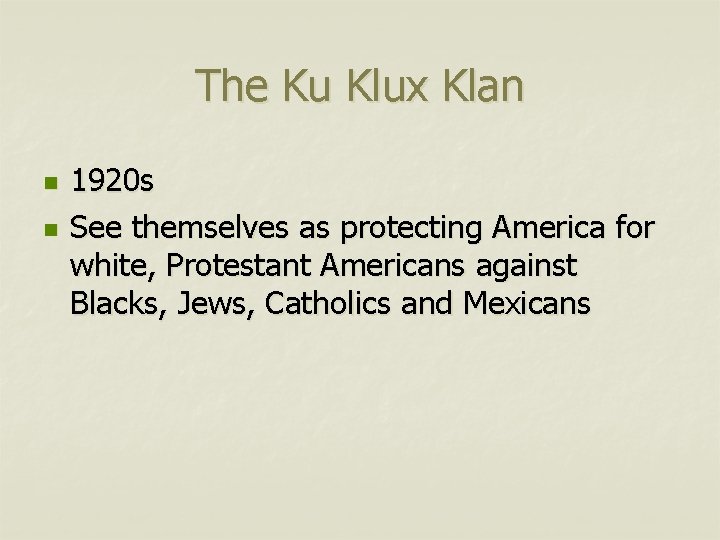 The Ku Klux Klan

- 1920s
- See themselves as protecting America for white, Protestant Americans against Blacks, Jews, Catholics and Mexicans